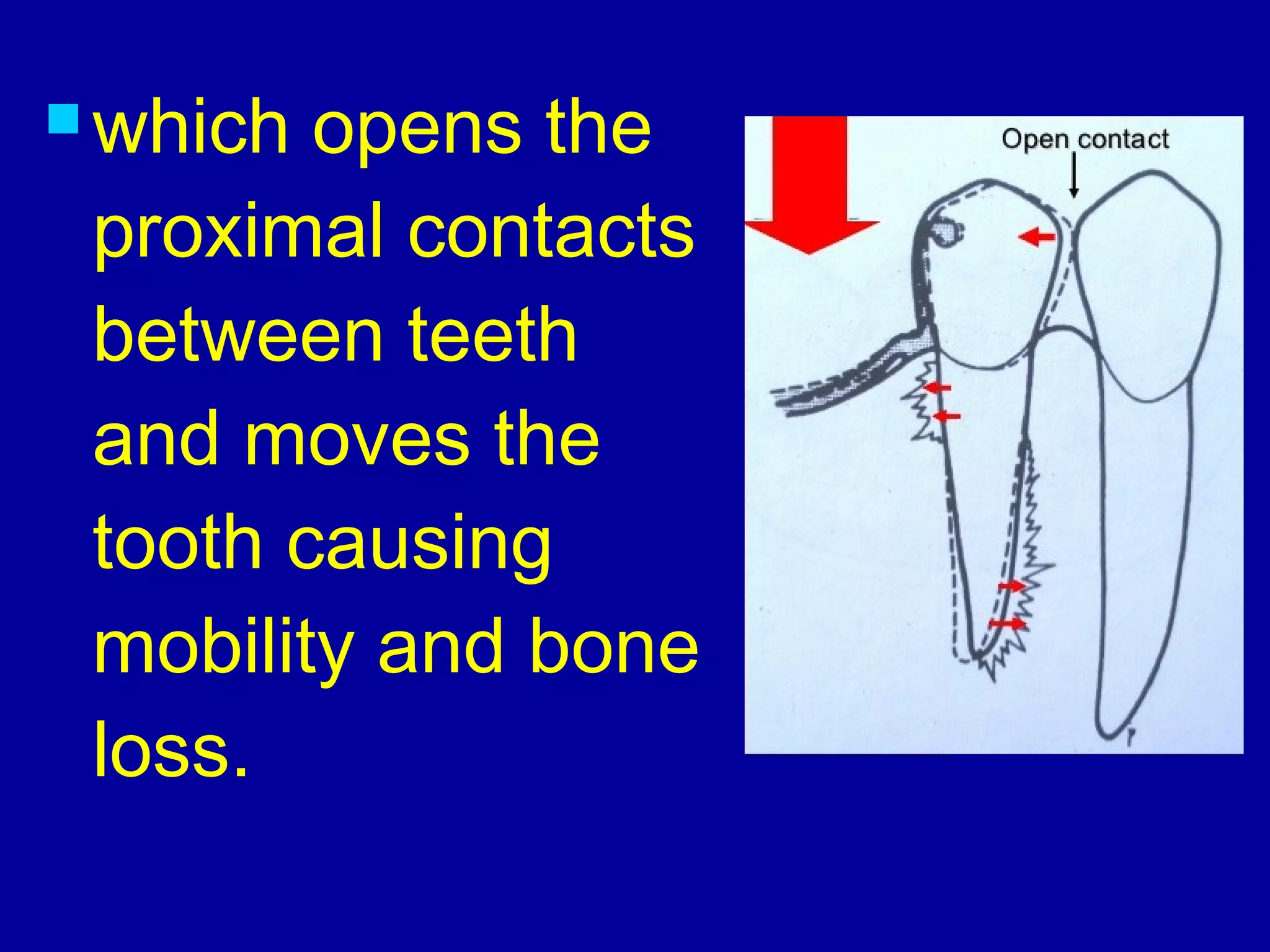 which opens the proximal contacts between teeth and moves the tooth causing mobility and bone loss.

Open contact